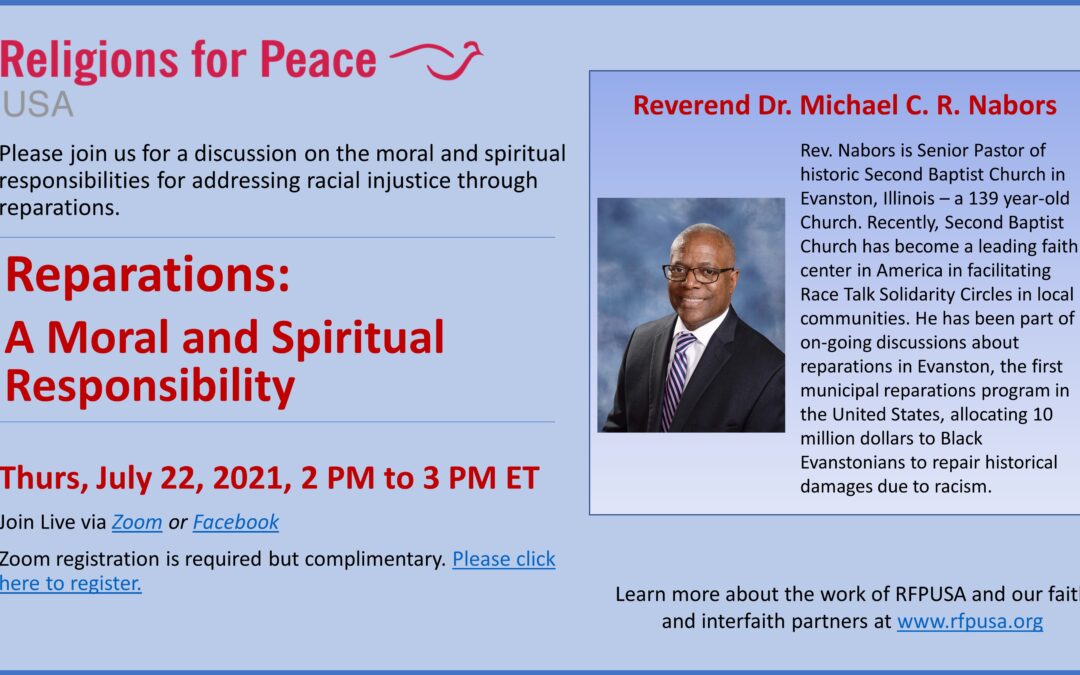 Religions for Peace
USA

Please join us for a discussion on the moral and spiritual responsibilities for addressing racial injustice through reparations.

Reparations:
A Moral and Spiritual Responsibility

Thurs, July 22, 2021, 2 PM to 3 PM ET

Join Live via Zoom or Facebook

Zoom registration is required but complimentary. Please click here to register.

Reverend Dr. Michael C. R. Nabors

Rev. Nabors is Senior Pastor of historic Second Baptist Church in Evanston, Illinois – a 139 year-old Church. Recently, Second Baptist Church has become a leading faith center in America in facilitating Race Talk Solidarity Circles in local communities. He has been part of on-going discussions about reparations in Evanston, the first municipal reparations program in the United States, allocating 10 million dollars to Black Evanstonians to repair historical damages due to racism.

Learn more about the work of RFPUSA and our faith and interfaith partners at www.rfpusa.org